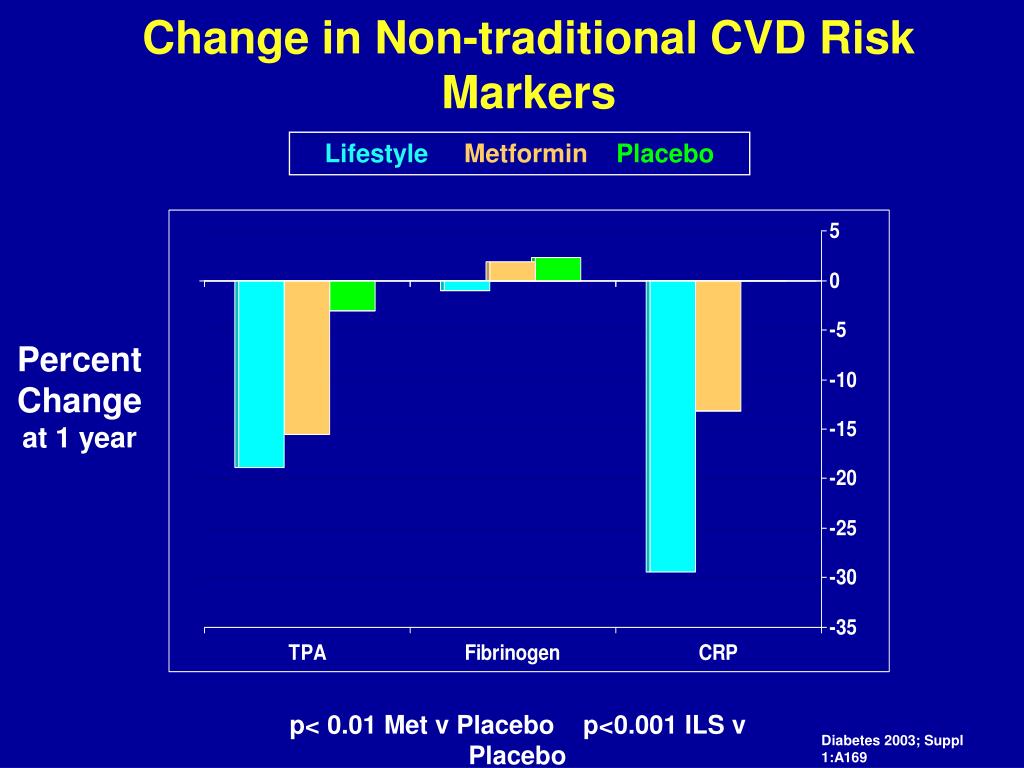 Change in Non-traditional CVD Risk Markers

Lifestyle Metformin Placebo

Percent Change at 1 year

5
0
-5
-10
-15
-20
-25
-30
-35

TPA Fibrinogen CRP

p< 0.01 Met v Placebo p<0.001 ILS v Placebo

Diabetes 2003; Suppl 1:A169